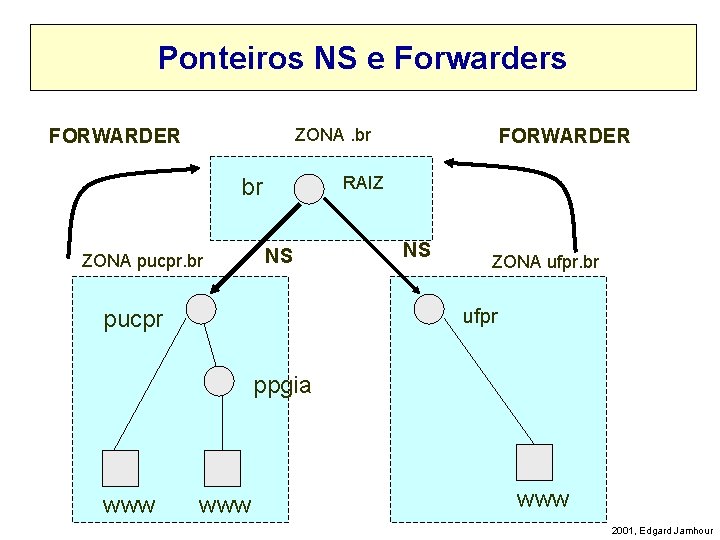 Ponteiros NS e Forwarders

FORWARDER

ZONA .br

FORWARDER

br

RAIZ

NS

NS

ZONA pucpr.br

ZONA ufpr.br

pucpr

ufpr

ppgia

www

www

www

2001, Edgard Jamhour